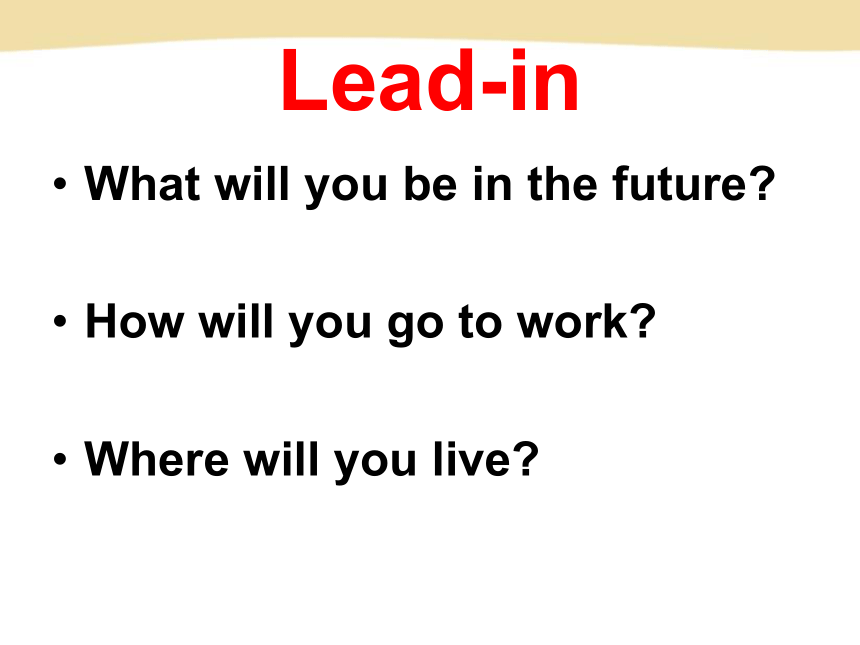 Lead-in

• What will you be in the future?

• How will you go to work?

• Where will you live?